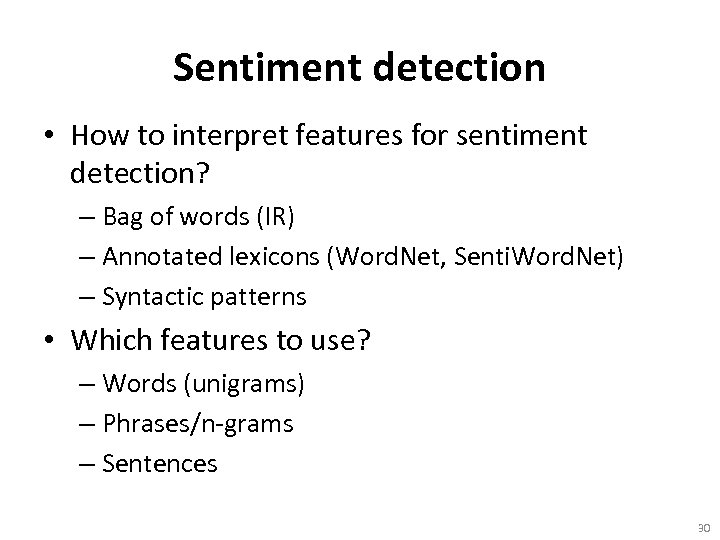 Sentiment detection

• How to interpret features for sentiment detection?
– Bag of words (IR)
– Annotated lexicons (WordNet, SentiWordNet)
– Syntactic patterns

• Which features to use?
– Words (unigrams)
– Phrases/n-grams
– Sentences

30